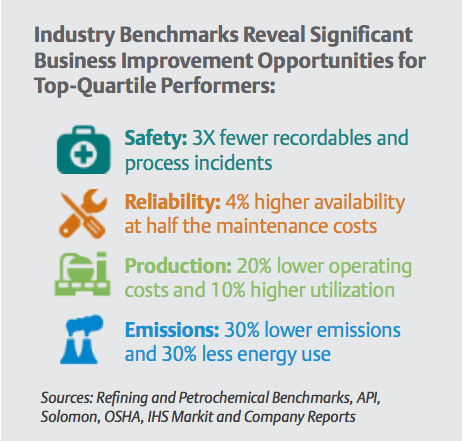 Industry Benchmarks Reveal Significant Business Improvement Opportunities for Top-Quartile Performers:

Safety: 3X fewer recordables and process incidents

Reliability: 4% higher availability at half the maintenance costs

Production: 20% lower operating costs and 10% higher utilization

Emissions: 30% lower emissions and 30% less energy use

Sources: Refining and Petrochemical Benchmarks, API, Solomon, OSHA, IHS Markit and Company Reports